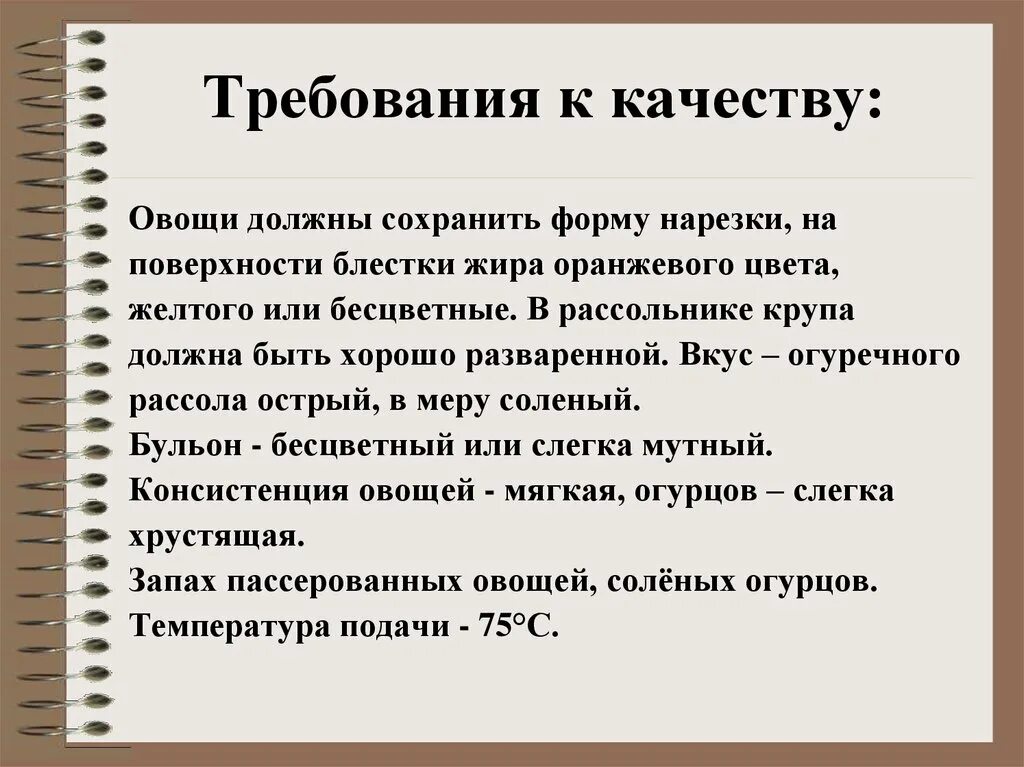 Требования к качеству:

Овощи должны сохранить форму нарезки, на поверхности блестки жира оранжевого цвета, желтого или бесцветные. В рассольнике крупа должна быть хорошо разваренной. Вкус – огуречного рассола острый, в меру соленый.
Бульон - бесцветный или слегка мутный.
Консистенция овощей - мягкая, огурцов – слегка хрустящая.
Запах пассерованных овощей, солёных огурцов.
Температура подачи - 75°С.